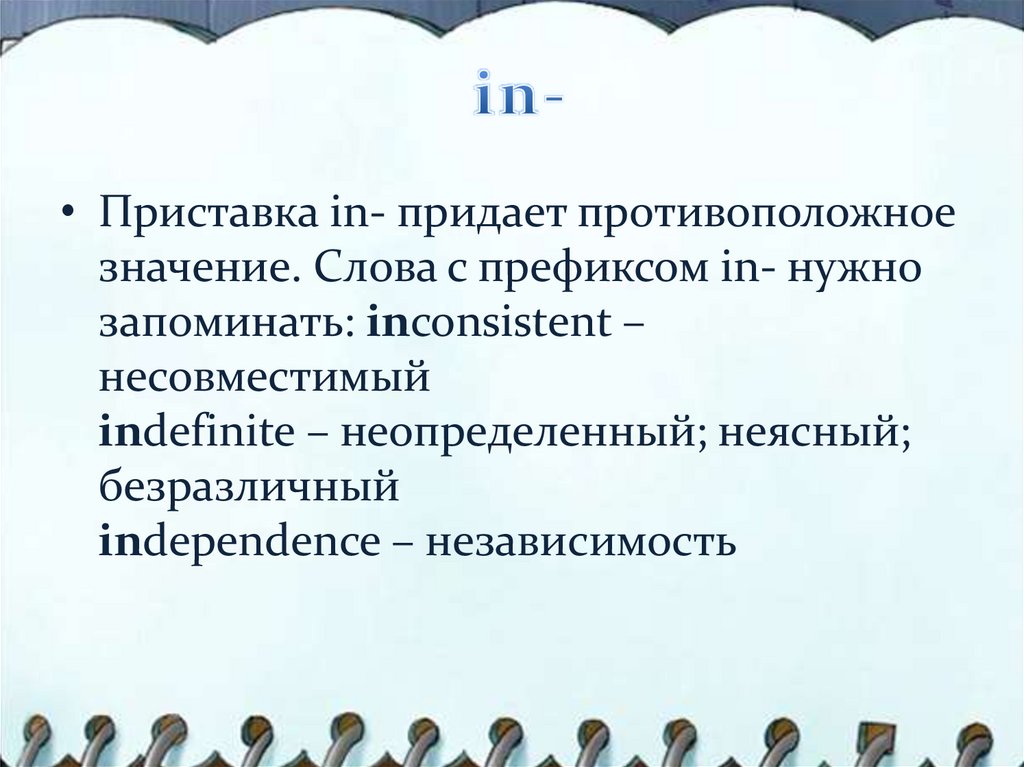 in-

• Приставка in- придает противоположное значение. Слова с префиксом in- нужно запоминать: inconsistent – несовместимый
indefinite – неопределенный; неясный; безразличный
independence – независимость